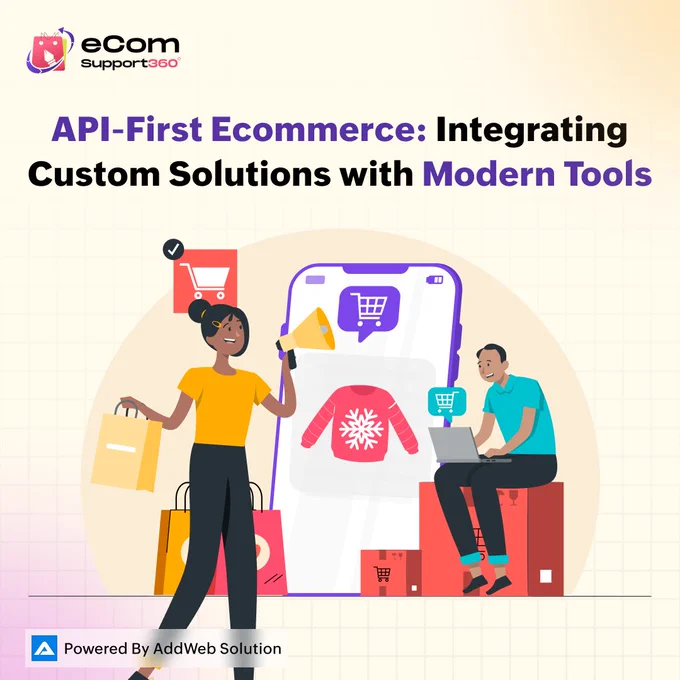 eCom
Support360®

API-First Ecommerce: Integrating Custom Solutions with Modern Tools

Powered By AddWeb Solution